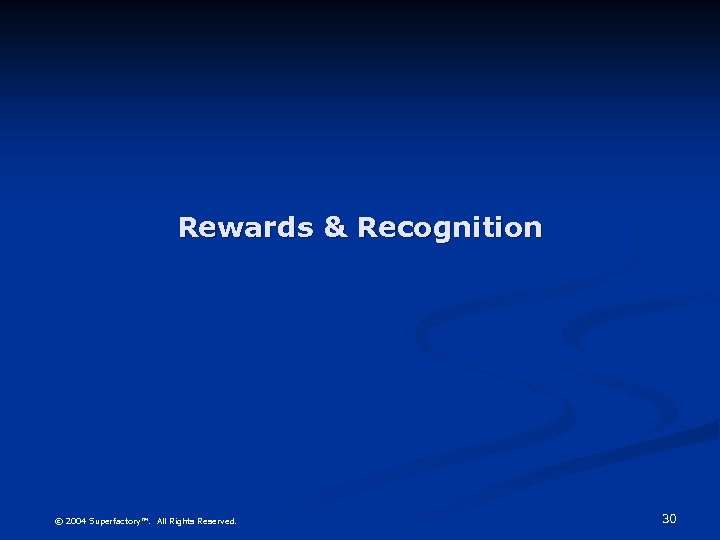 Rewards & Recognition

© 2004 Superfactory™. All Rights Reserved.

30